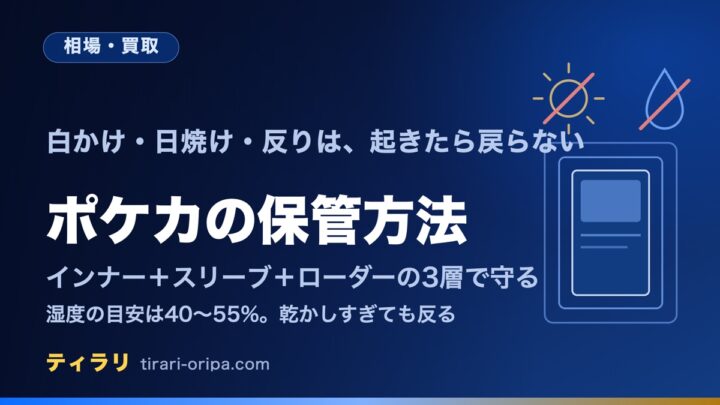 相場・買取

白かけ・日焼け・反りは、起きたら戻らない

ポケカの保管方法

インナー＋スリーブ＋ローダーの3層で守る

湿度の目安は40〜55%。乾かしすぎても反る

ティラリ tirari-oripa.com